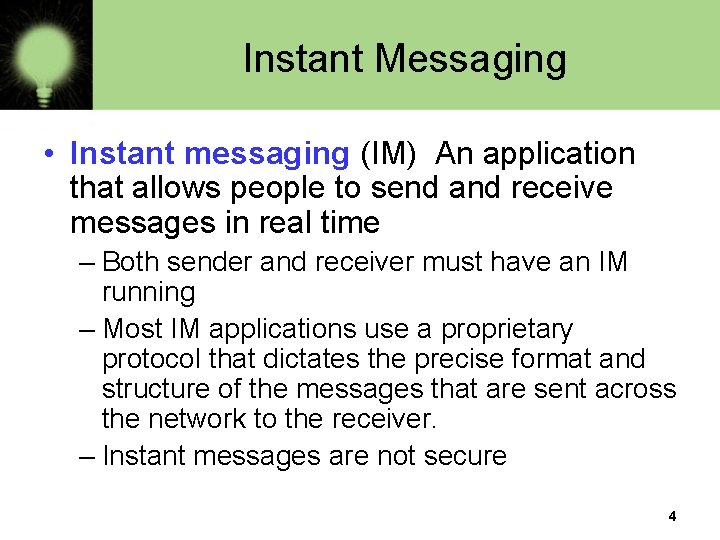 Instant Messaging

• Instant messaging (IM) An application that allows people to send and receive messages in real time

– Both sender and receiver must have an IM running

– Most IM applications use a proprietary protocol that dictates the precise format and structure of the messages that are sent across the network to the receiver.

– Instant messages are not secure

4